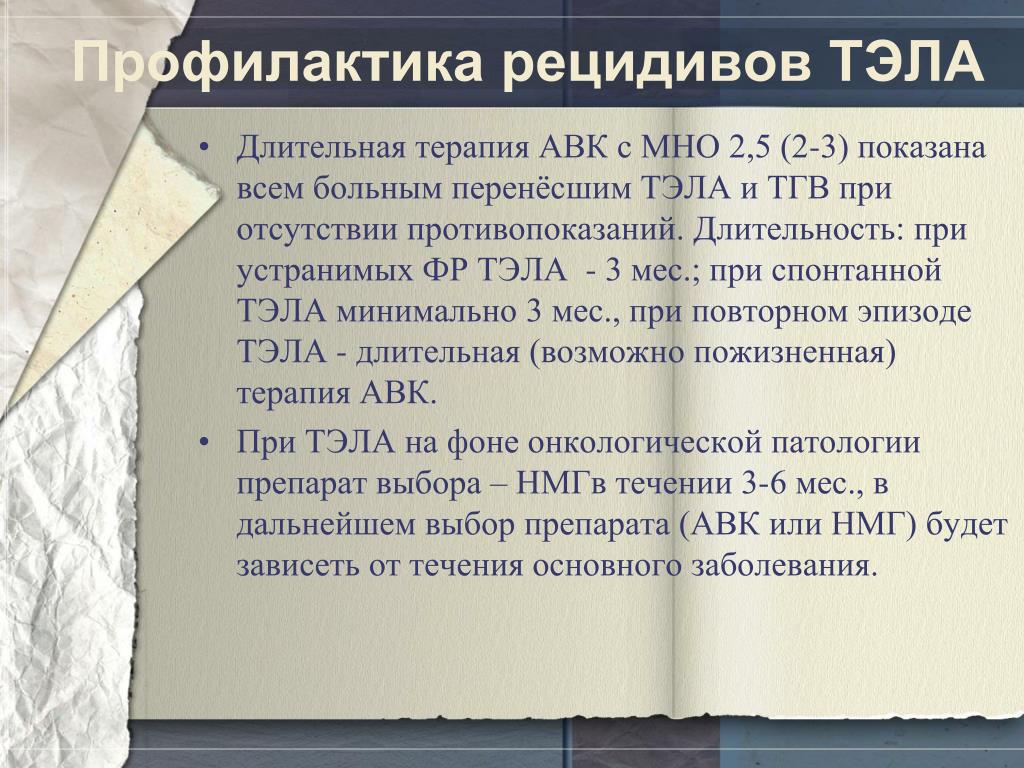 Профилактика рецидивов ТЭЛА

• Длительная терапия АВК с МНО 2,5 (2-3) показана всем больным перенёсшим ТЭЛА и ТГВ при отсутствии противопоказаний. Длительность: при устранимых ФР ТЭЛА - 3 мес.; при спонтанной ТЭЛА минимально 3 мес., при повторном эпизоде ТЭЛА - длительная (возможно пожизненная) терапия АВК.

• При ТЭЛА на фоне онкологической патологии препарат выбора – НМГв течении 3-6 мес., в дальнейшем выбор препарата (АВК или НМГ) будет зависеть от течения основного заболевания.